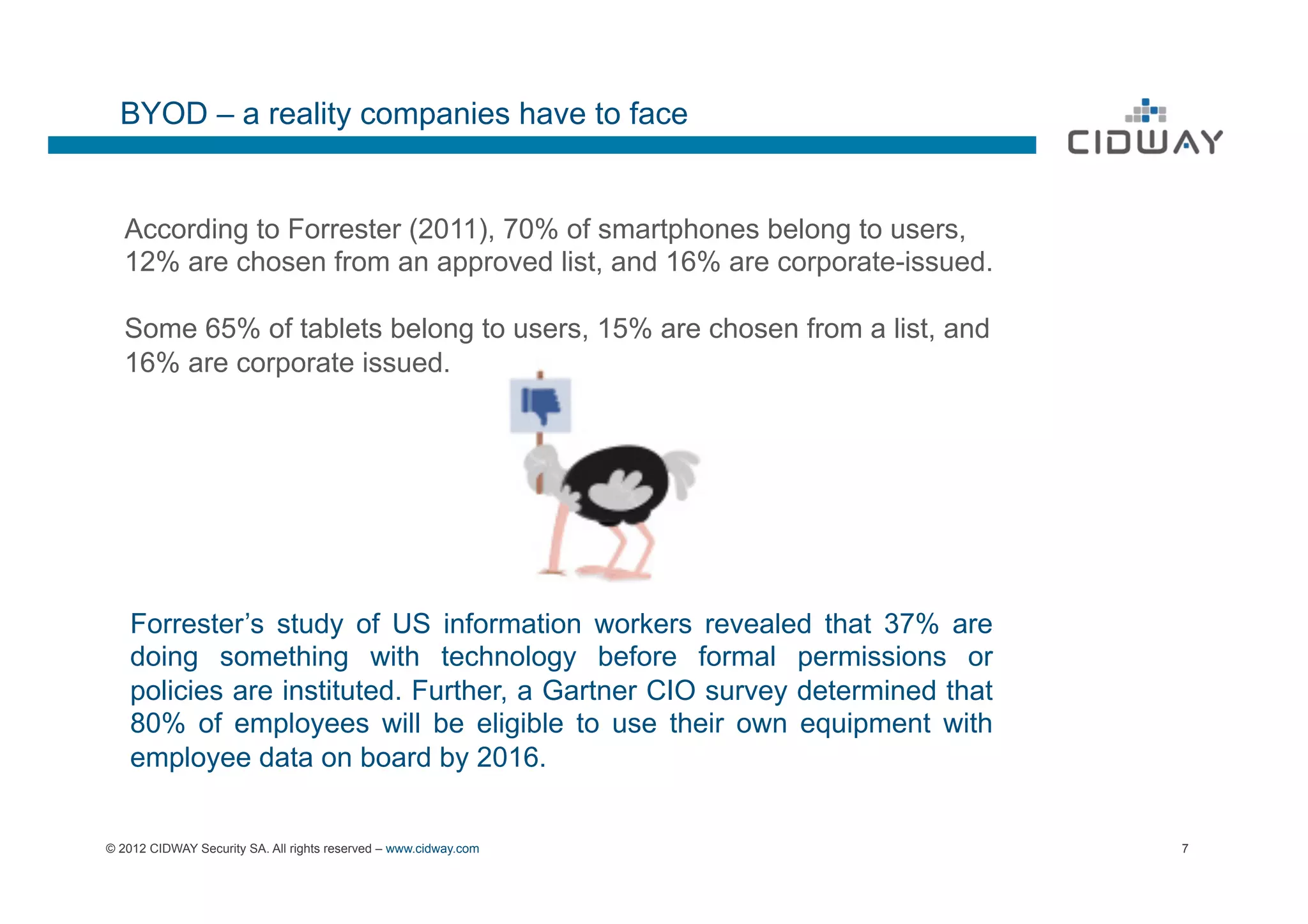 BYOD – a reality companies have to face

CIDWAY

According to Forrester (2011), 70% of smartphones belong to users, 12% are chosen from an approved list, and 16% are corporate-issued.

Some 65% of tablets belong to users, 15% are chosen from a list, and 16% are corporate issued.

Forrester's study of US information workers revealed that 37% are doing something with technology before formal permissions or policies are instituted. Further, a Gartner CIO survey determined that 80% of employees will be eligible to use their own equipment with employee data on board by 2016.

© 2012 CIDWAY Security SA. All rights reserved – www.cidway.com

7